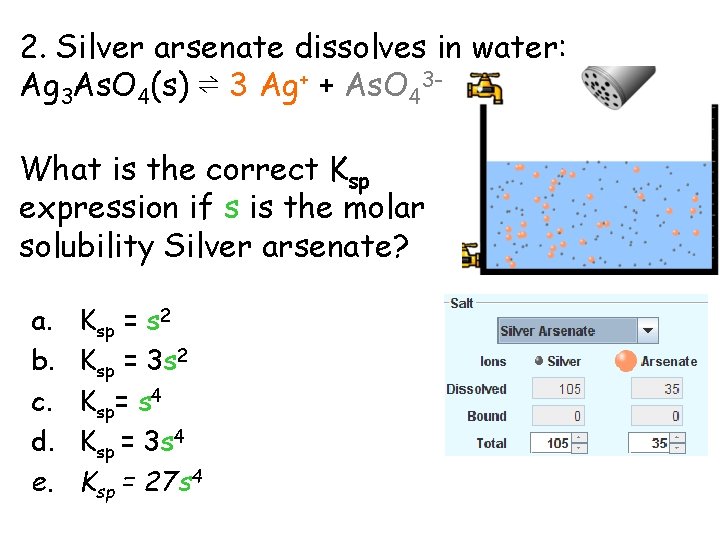 2. Silver arsenate dissolves in water:
$Ag_3AsO_4(s) \rightleftharpoons 3\ Ag^+ + AsO_4^{3-}$

What is the correct $K_{sp}$ expression if s is the molar solubility Silver arsenate?

a. $K_{sp} = s^2$
b. $K_{sp} = 3s^2$
c. $K_{sp} = s^4$
d. $K_{sp} = 3s^4$
e. $K_{sp} = 27s^4$

Salt
Silver Arsenate

| Ions | Silver | Arsenate |
|---|---|---|
| Dissolved | 105 | 35 |
| Bound | 0 | 0 |
| Total | 105 | 35 |